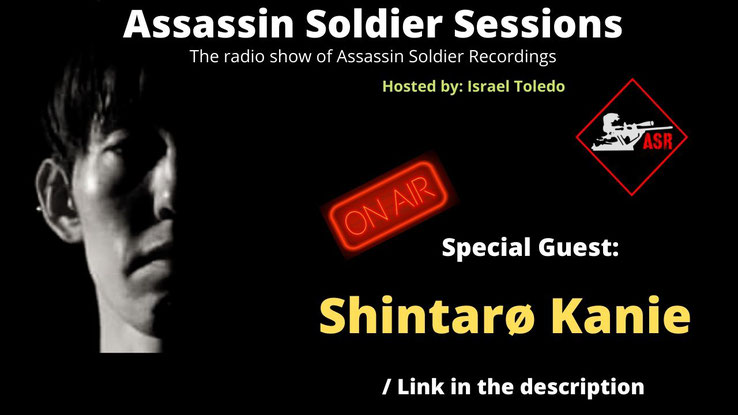 Assassin Soldier Sessions
The radio show of Assassin Soldier Recordings
Hosted by: Israel Toledo

ASR

ON AIR

Special Guest:

Shintarø Kanie

/ Link in the description